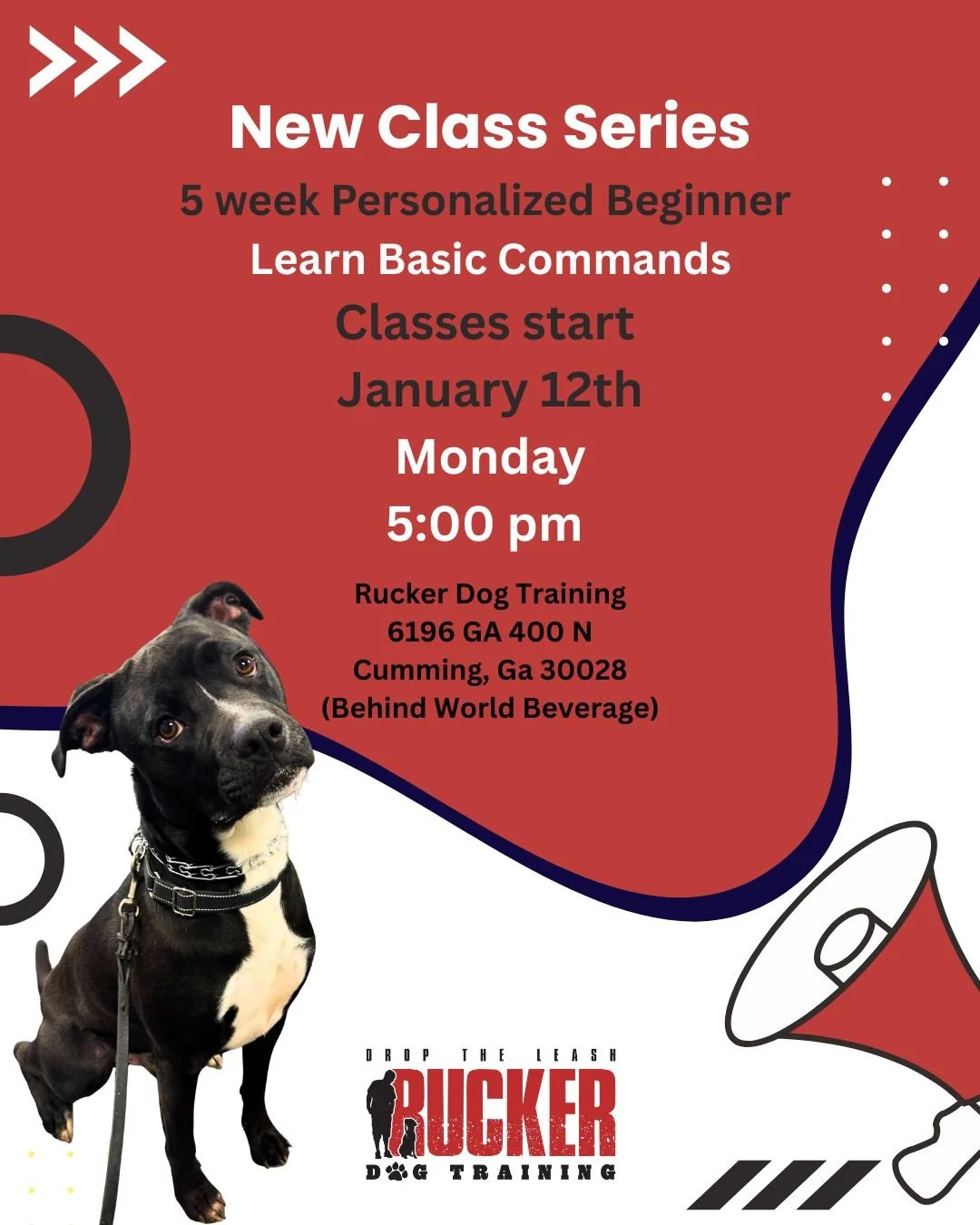 New Class Series

5 week Personalized Beginner

Learn Basic Commands

Classes start

January 12th

Monday

5:00 pm

Rucker Dog Training
6196 GA 400 N
Cumming, Ga 30028
(Behind World Beverage)

DROP THE LEASH

RUCKER

DOG TRAINING